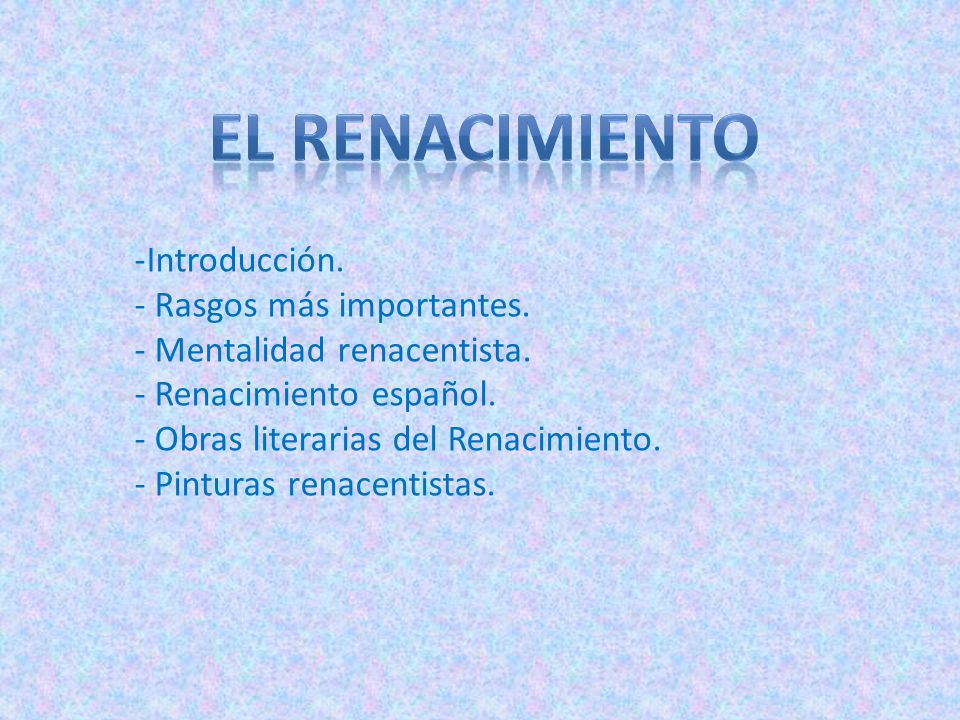 EL RENACIMIENTO

-Introducción.
- Rasgos más importantes.
- Mentalidad renacentista.
- Renacimiento español.
- Obras literarias del Renacimiento.
- Pinturas renacentistas.